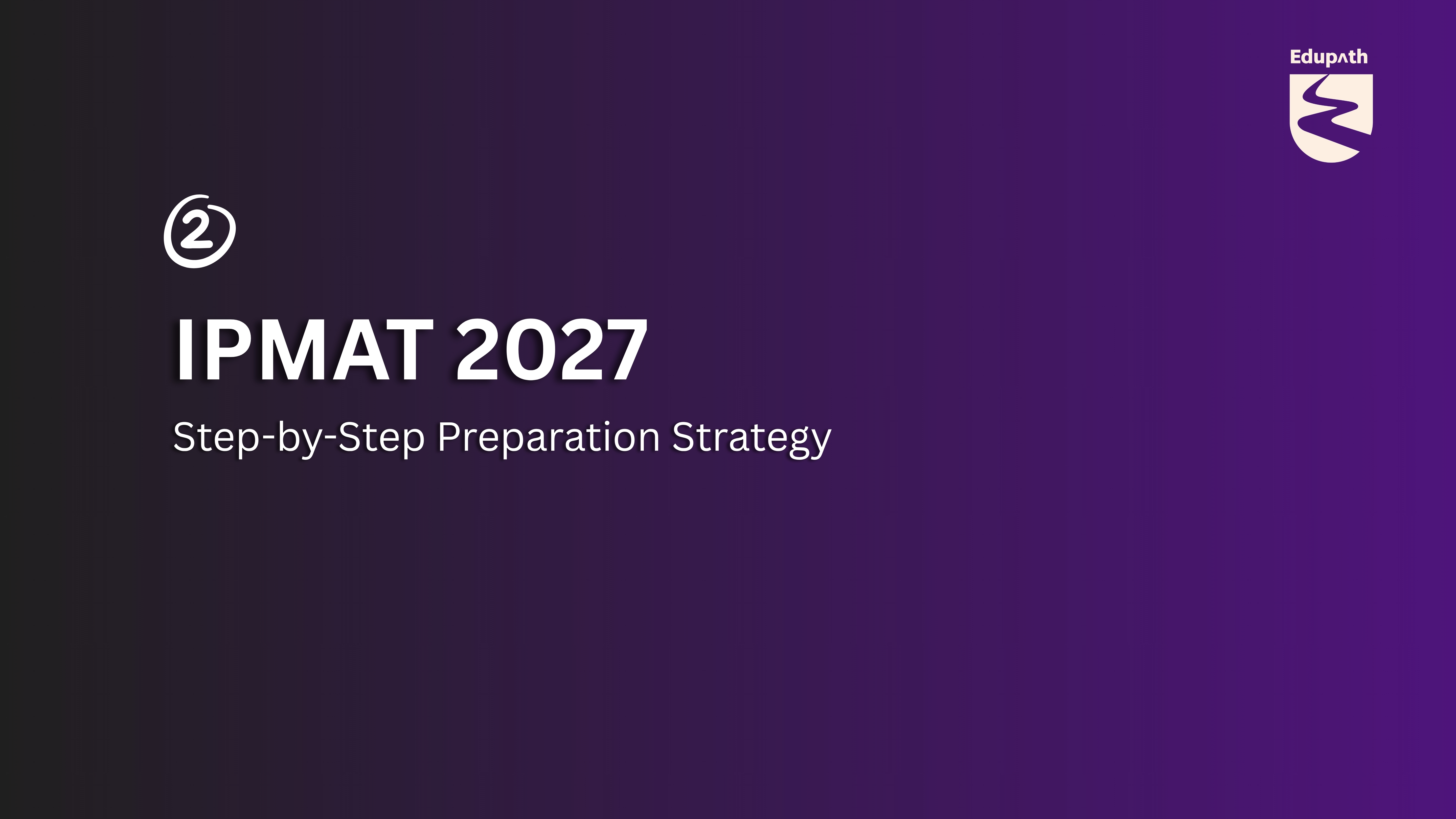 Edupʌth

2

IPMAT 2027

Step-by-Step Preparation Strategy